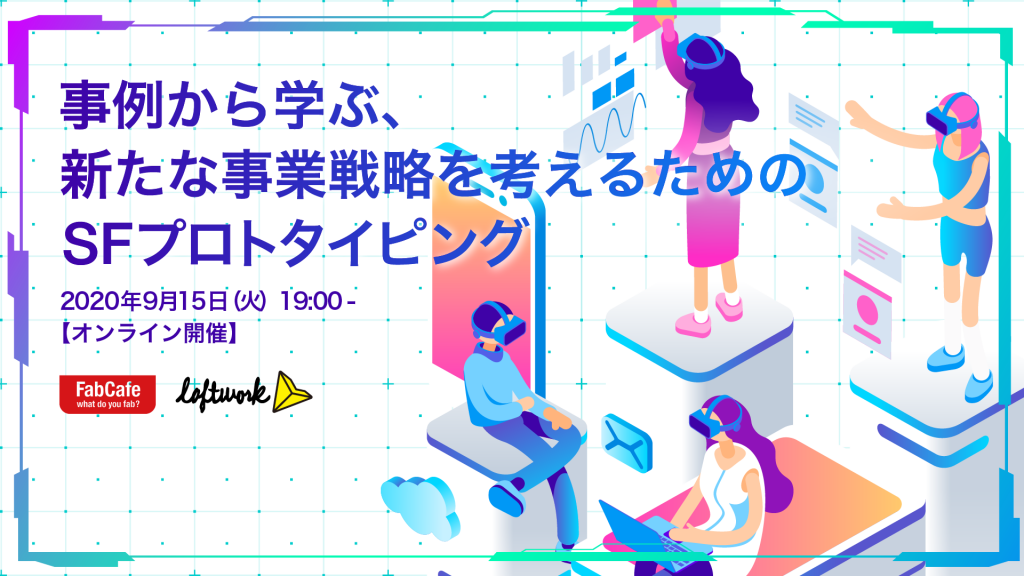 事例から学ぶ、
新たな事業戦略を考えるための
SFプロトタイピング

2020年9月15日(火) 19:00 -
【オンライン開催】

FabCafe
what do you fab?
loftwork